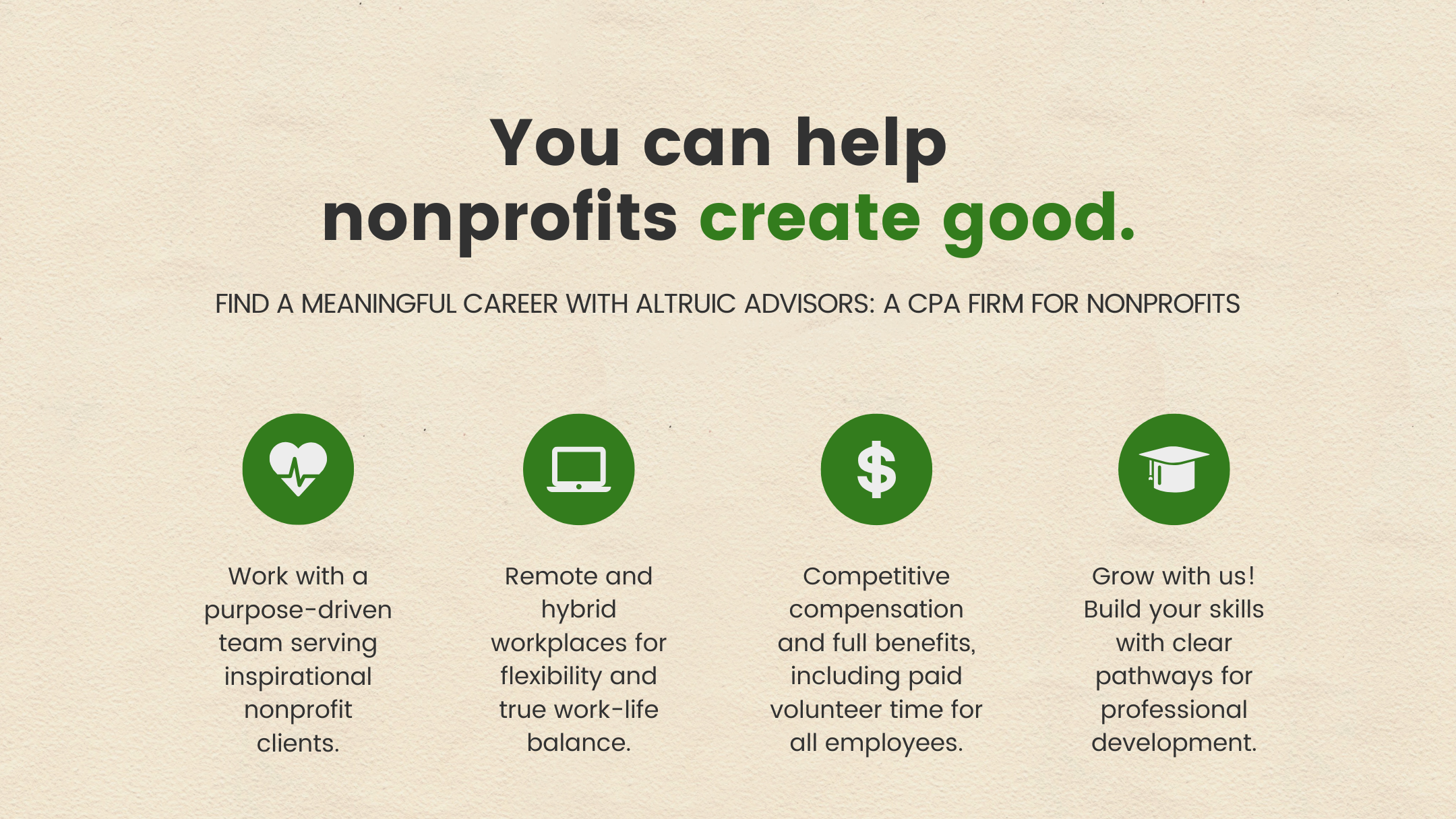 You can help nonprofits create good.

FIND A MEANINGFUL CAREER WITH ALTRUIC ADVISORS: A CPA FIRM FOR NONPROFITS

$

Work with a purpose-driven team serving inspirational nonprofit clients.

Remote and hybrid workplaces for flexibility and true work-life balance.

Competitive compensation and full benefits, including paid volunteer time for all employees.

Grow with us! Build your skills with clear pathways for professional development.